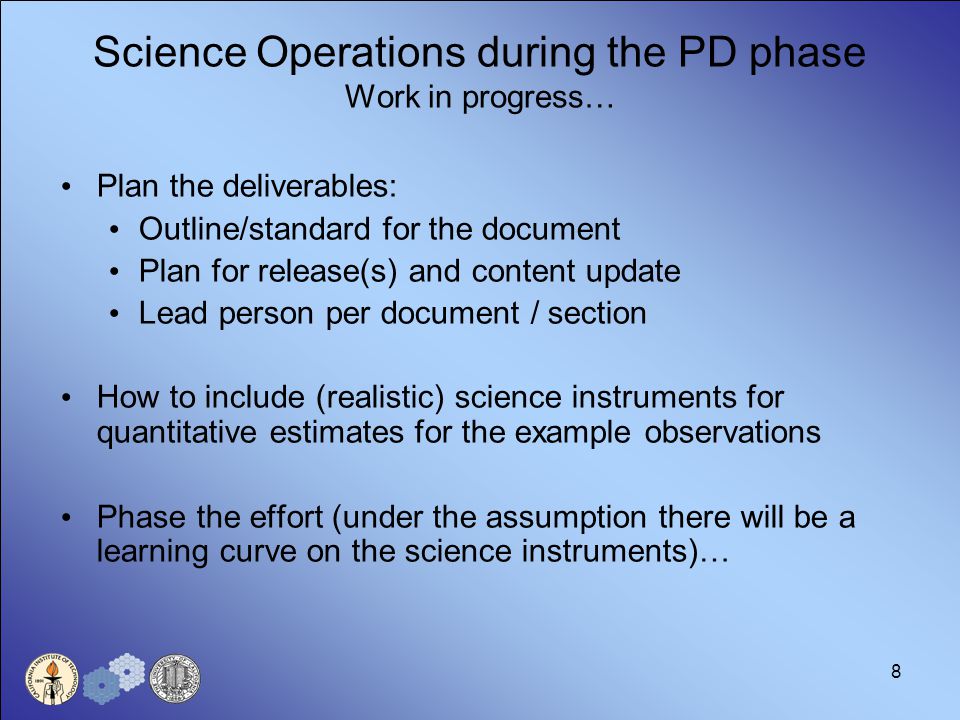 Science Operations during the PD phase
Work in progress…

• Plan the deliverables:
  • Outline/standard for the document
  • Plan for release(s) and content update
  • Lead person per document / section

• How to include (realistic) science instruments for quantitative estimates for the example observations

• Phase the effort (under the assumption there will be a learning curve on the science instruments)…

8